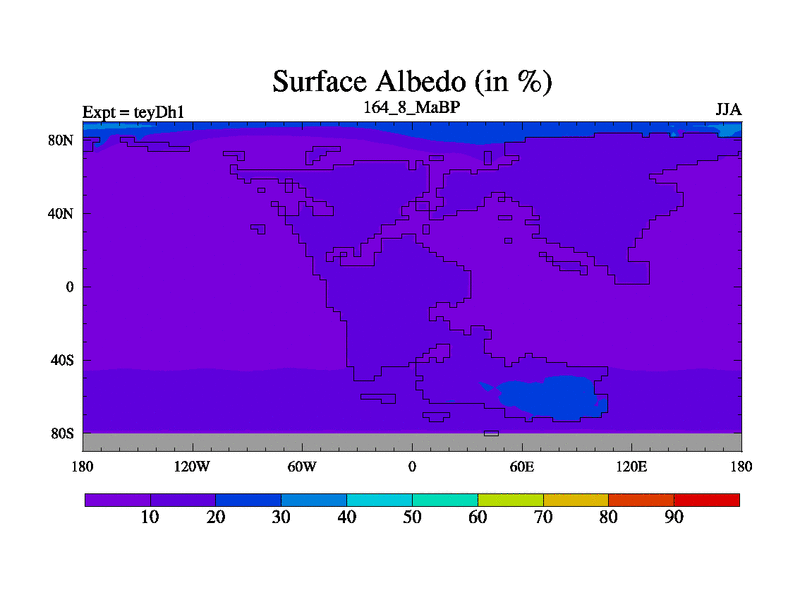 Surface Albedo (in %)

Expt = teyDh1

164_8_MaBP

JJA

80N
40N
0
40S
80S

180
120W
60W
0
60E
120E
180

10
20
30
40
50
60
70
80
90